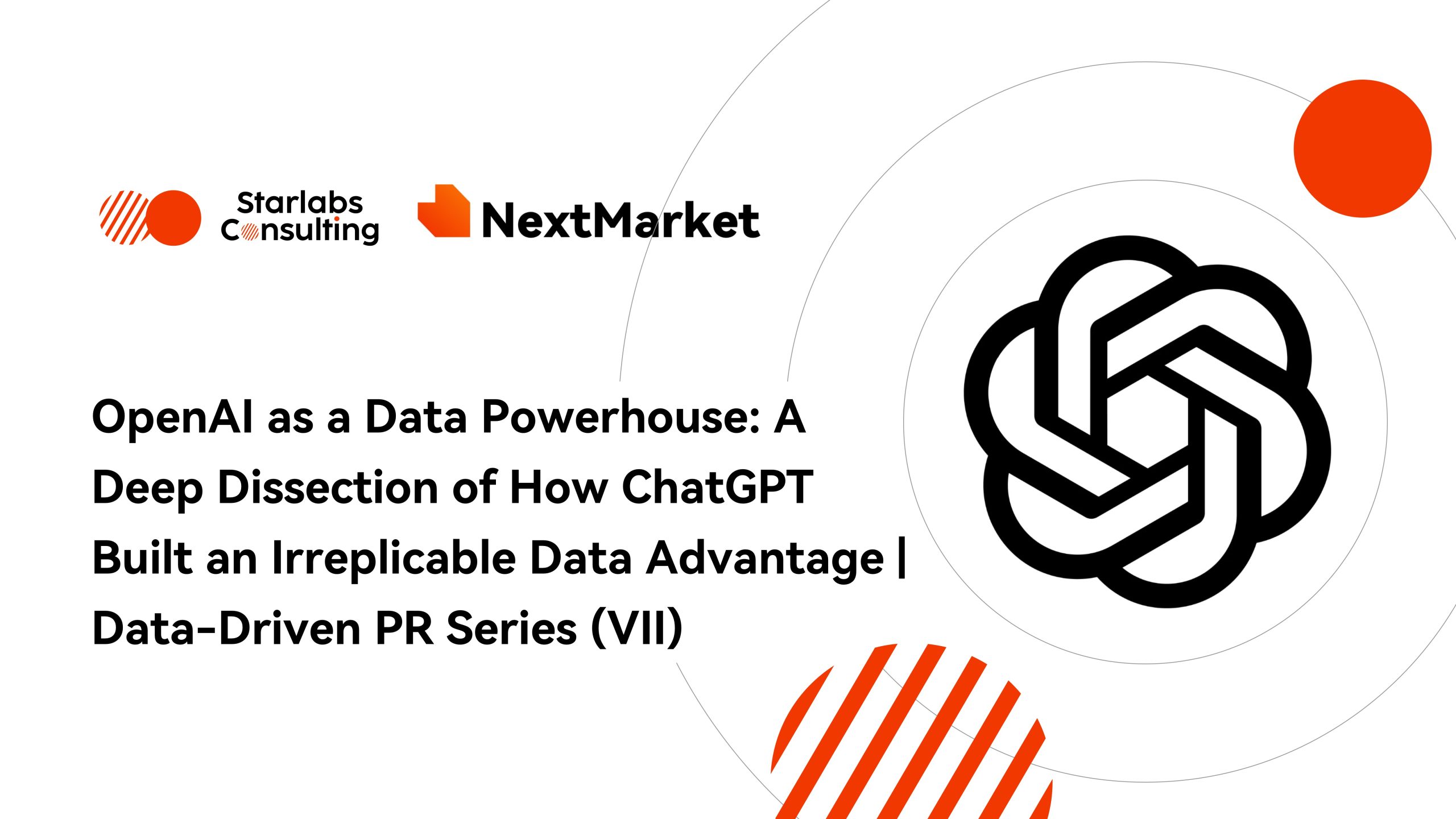 Starlabs Consulting

NextMarket

OpenAI as a Data Powerhouse: A Deep Dissection of How ChatGPT Built an Irreplicable Data Advantage | Data-Driven PR Series (VII)